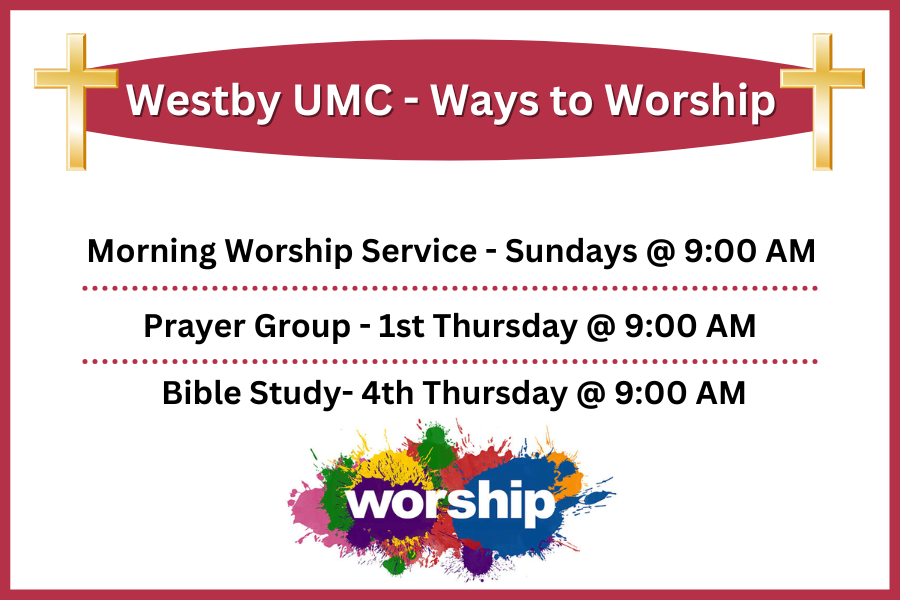 Westby UMC - Ways to Worship

Morning Worship Service - Sundays @ 9:00 AM

Prayer Group - 1st Thursday @ 9:00 AM

Bible Study- 4th Thursday @ 9:00 AM

worship